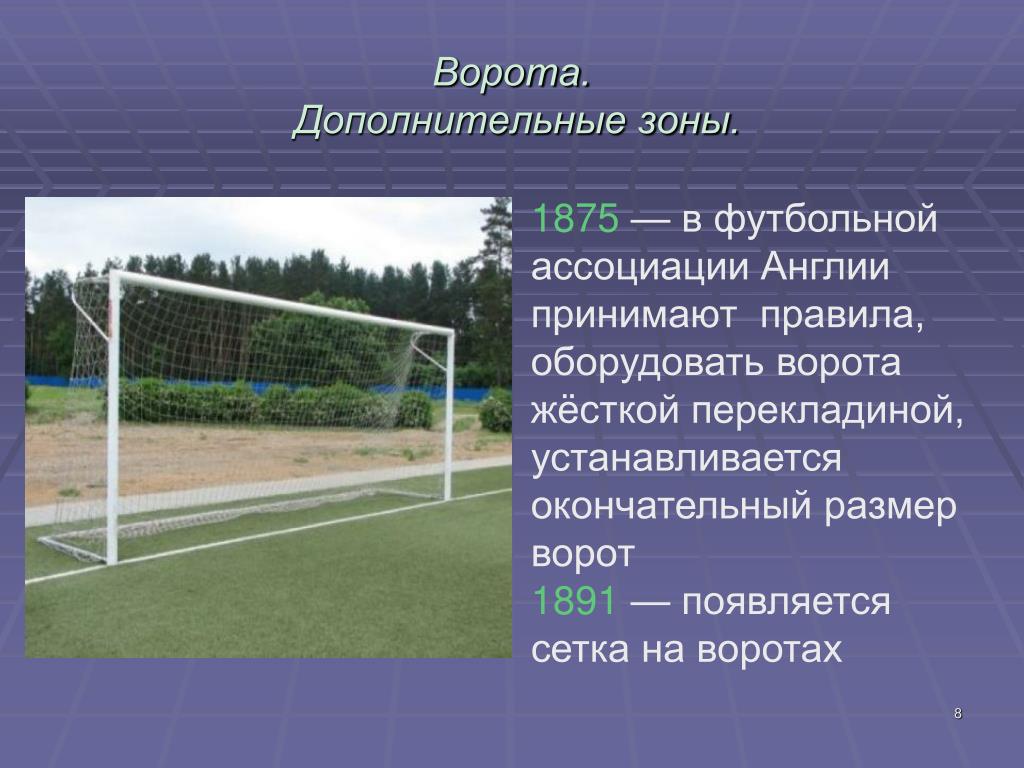 Ворота.
Дополнительные зоны.

1875 — в футбольной ассоциации Англии принимают правила, оборудовать ворота жёсткой перекладиной, устанавливается окончательный размер ворот
1891 — появляется сетка на воротах

8